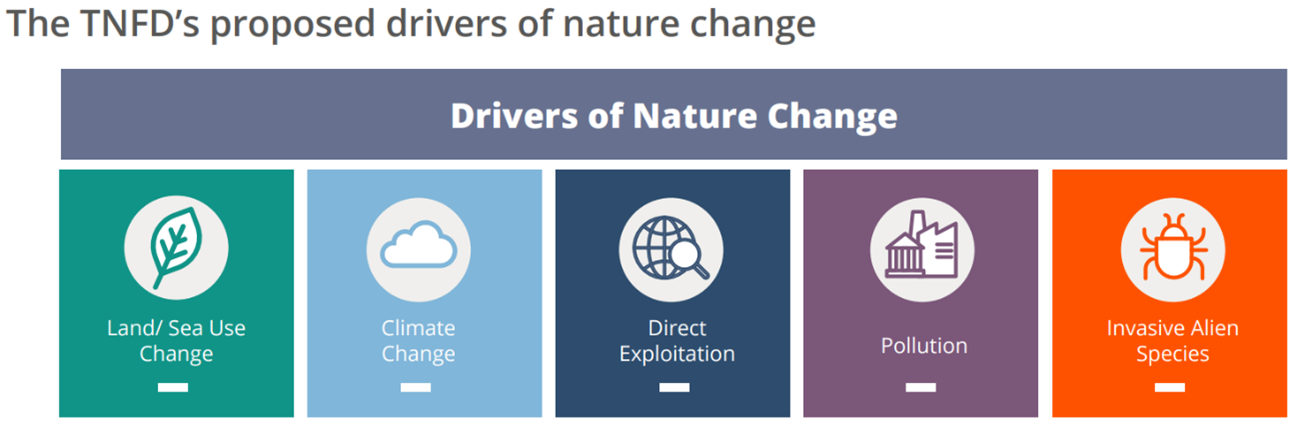 The TNFD's proposed drivers of nature change

Drivers of Nature Change

Land/ Sea Use Change

Climate Change

Direct Exploitation

Pollution

Invasive Alien Species